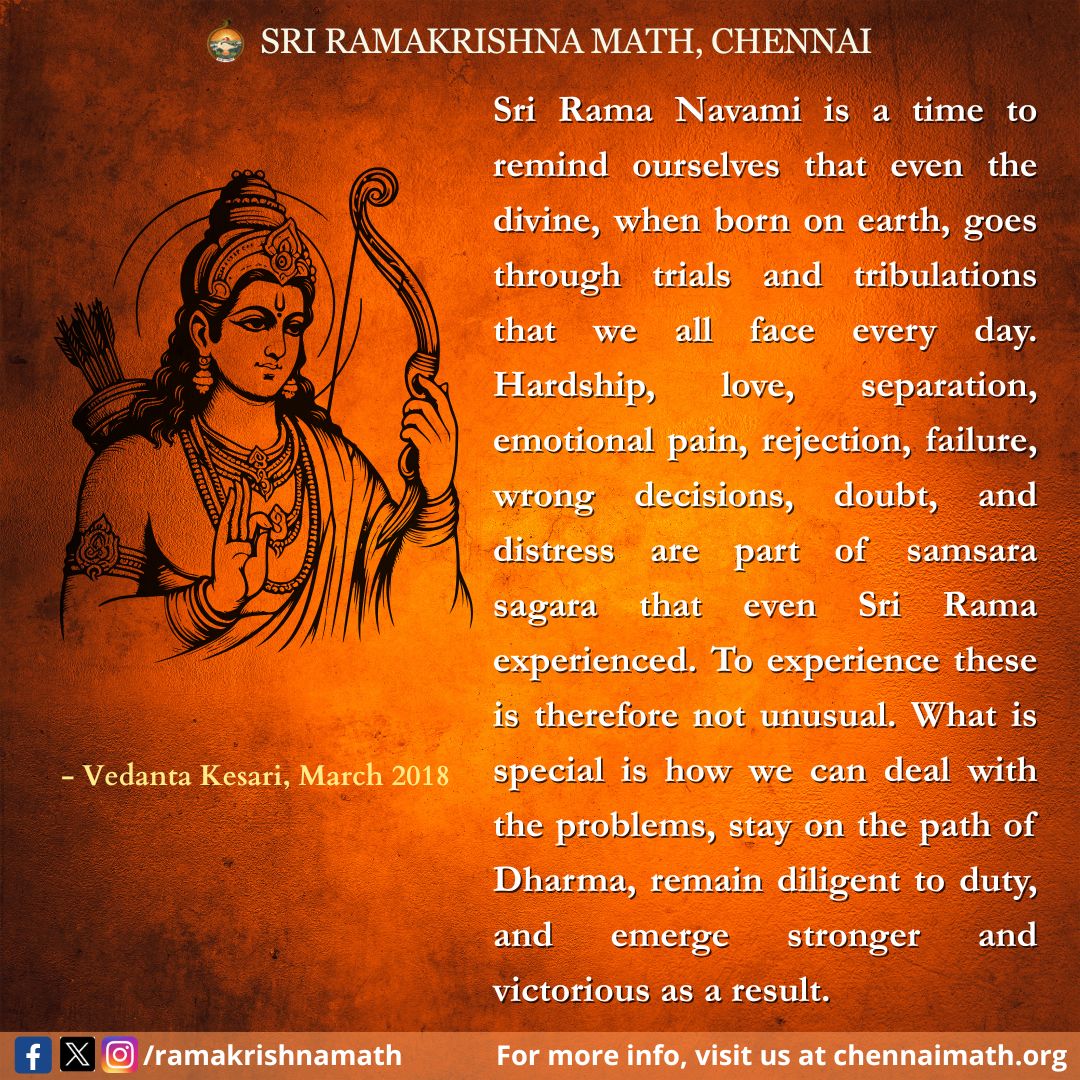 SRI RAMAKRISHNA MATH, CHENNAI

Sri Rama Navami is a time to remind ourselves that even the divine, when born on earth, goes through trials and tribulations that we all face every day. Hardship, love, separation, emotional pain, rejection, failure, wrong decisions, doubt, and distress are part of samsara sagara that even Sri Rama experienced. To experience these is therefore not unusual. What is special is how we can deal with the problems, stay on the path of Dharma, remain diligent to duty, and emerge stronger and victorious as a result.

– Vedanta Kesari, March 2018

/ramakrishnamath

For more info, visit us at chennaimath.org